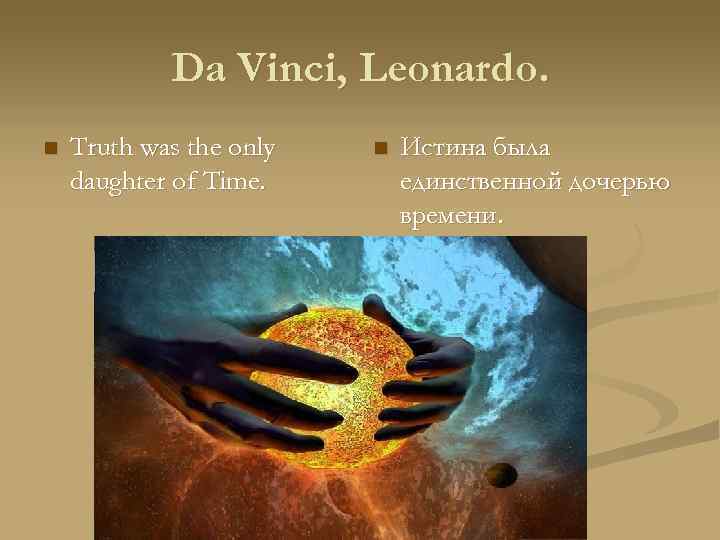 Da Vinci, Leonardo.

Truth was the only daughter of Time.

Истина была единственной дочерью времени.